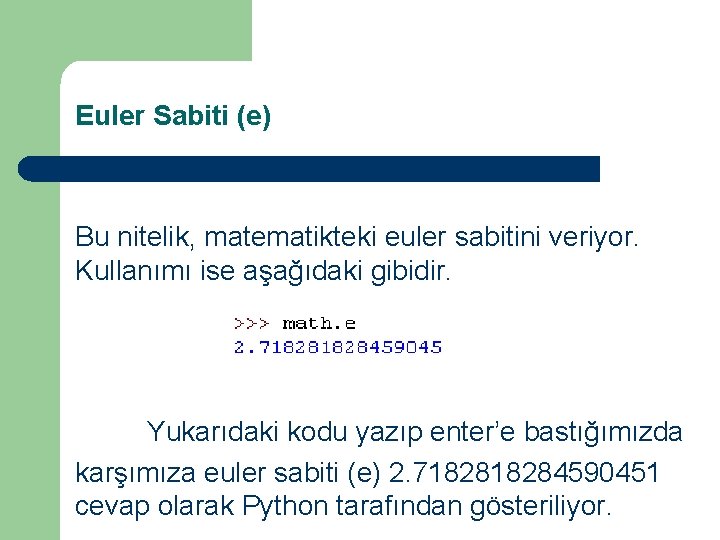 Euler Sabiti (e)

Bu nitelik, matematikteki euler sabitini veriyor. Kullanımı ise aşağıdaki gibidir.

>>> math.e
2.718281828459045

Yukarıdaki kodu yazıp enter'e bastığımızda karşımıza euler sabiti (e) 2.7182818284590451 cevap olarak Python tarafından gösteriliyor.